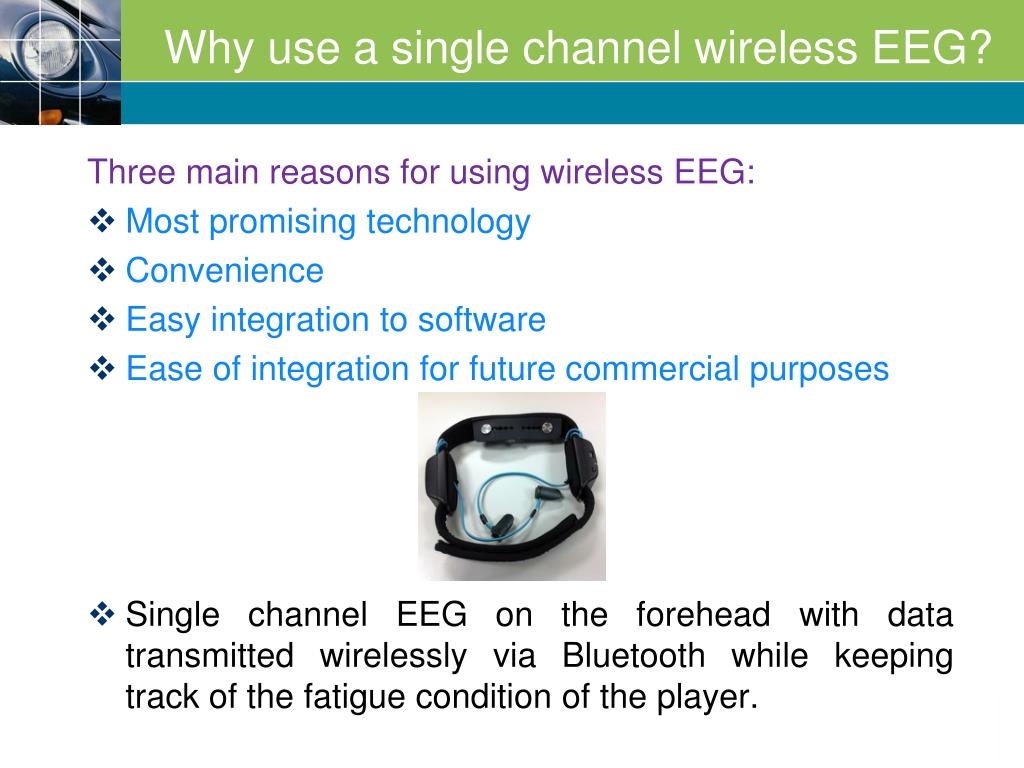 Why use a single channel wireless EEG?

Three main reasons for using wireless EEG:

❖ Most promising technology

❖ Convenience

❖ Easy integration to software

❖ Ease of integration for future commercial purposes

❖ Single channel EEG on the forehead with data transmitted wirelessly via Bluetooth while keeping track of the fatigue condition of the player.